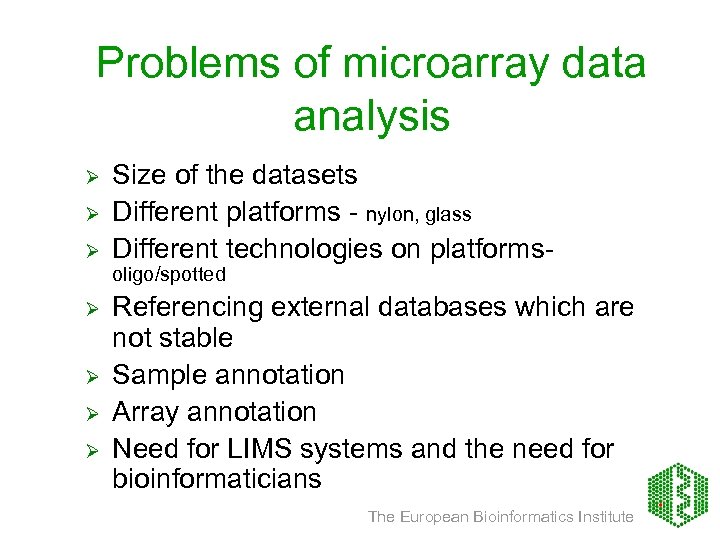 Problems of microarray data analysis

➢ Size of the datasets
➢ Different platforms - nylon, glass
➢ Different technologies on platforms- oligo/spotted
➢ Referencing external databases which are not stable
➢ Sample annotation
➢ Array annotation
➢ Need for LIMS systems and the need for bioinformaticians

The European Bioinformatics Institute